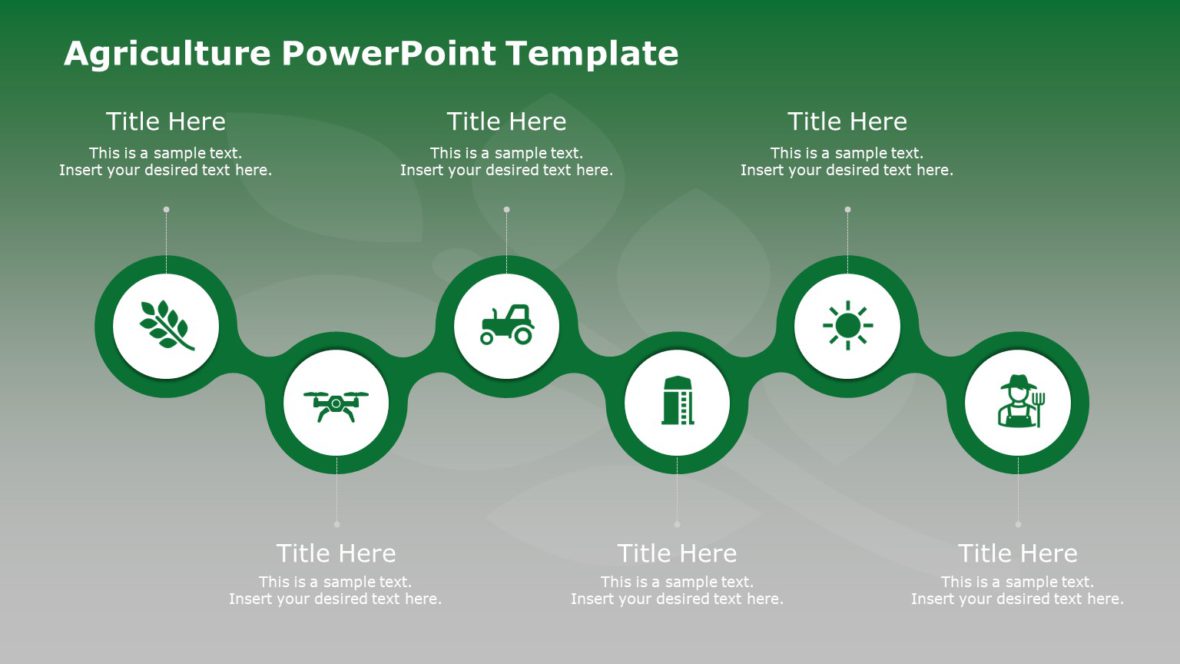 Agriculture PowerPoint Template

Title Here
This is a sample text. Insert your desired text here.

Title Here
This is a sample text. Insert your desired text here.

Title Here
This is a sample text. Insert your desired text here.

Title Here
This is a sample text. Insert your desired text here.

Title Here
This is a sample text. Insert your desired text here.

Title Here
This is a sample text. Insert your desired text here.